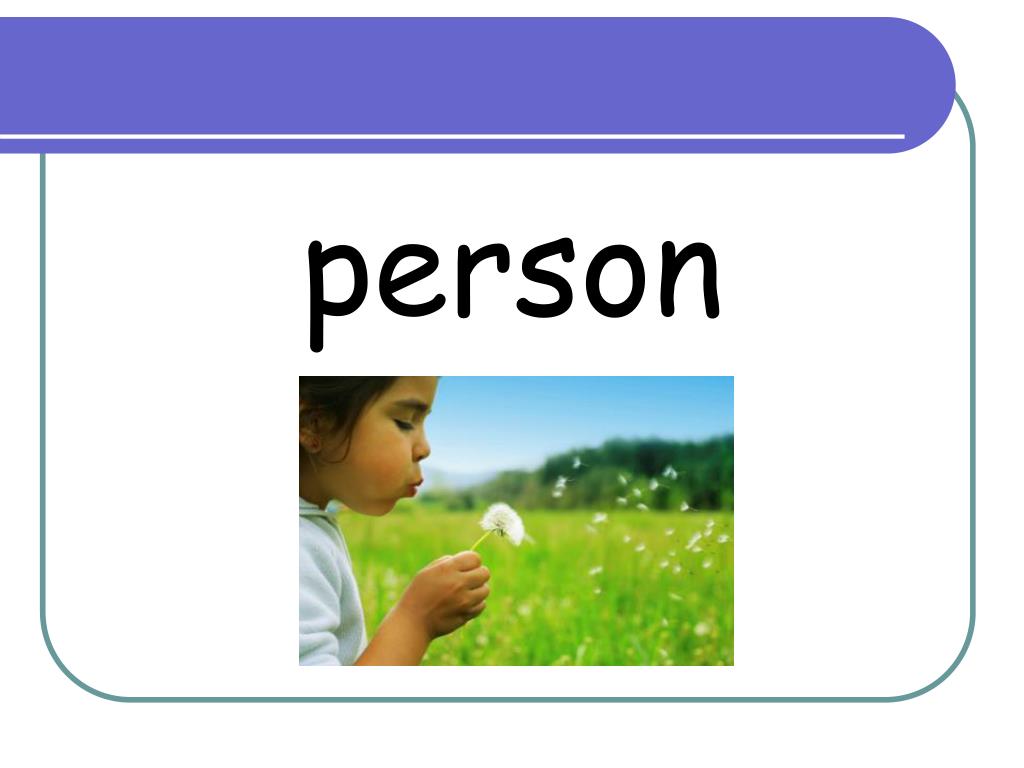 person